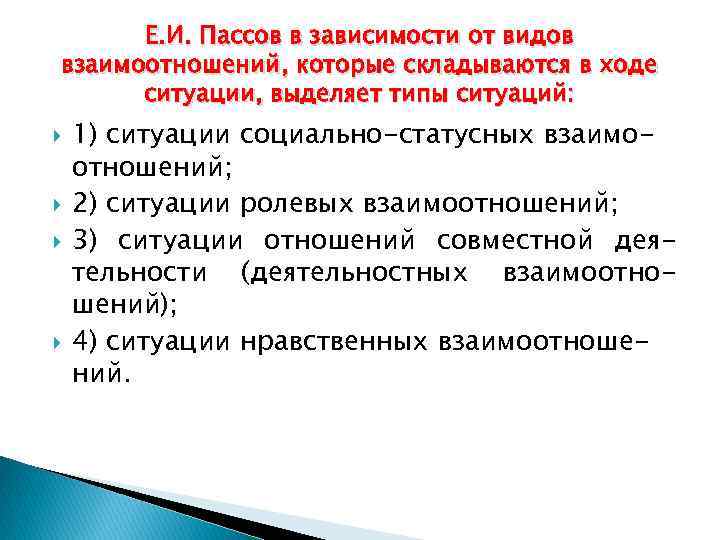 Е.И. Пассов в зависимости от видов взаимоотношений, которые складываются в ходе ситуации, выделяет типы ситуаций:

1) ситуации социально-статусных взаимоотношений;

2) ситуации ролевых взаимоотношений;

3) ситуации отношений совместной деятельности (деятельностных взаимоотношений);

4) ситуации нравственных взаимоотношений.